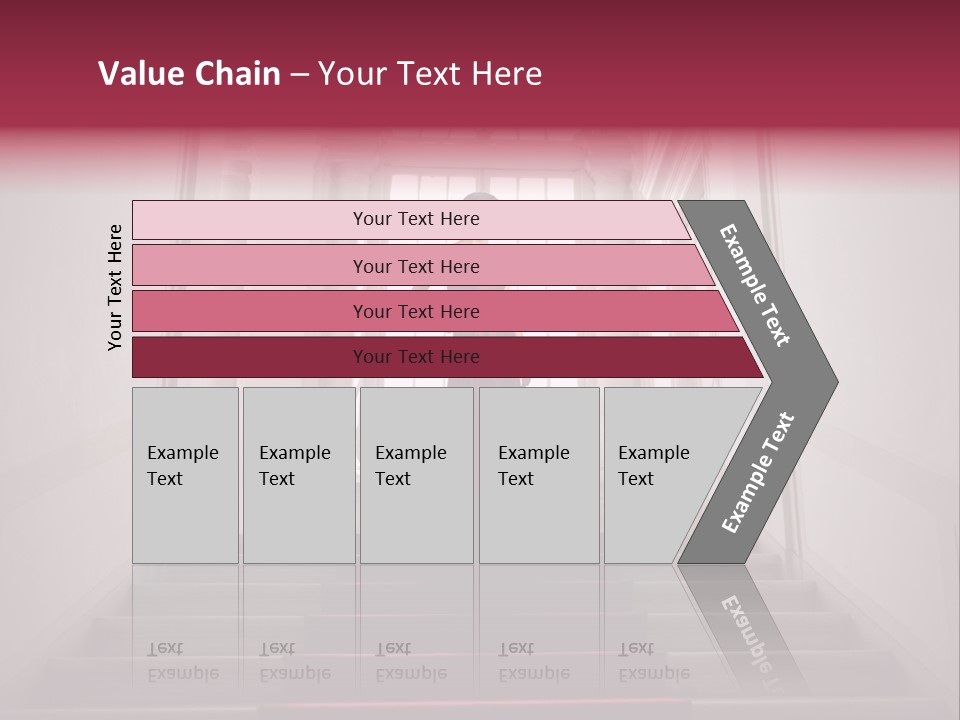 Value Chain – Your Text Here

Your Text Here

Your Text Here

Your Text Here

Your Text Here

Your Text Here

Example Text

Example Text

Example Text

Example Text

Example Text

Example Text

Example Text